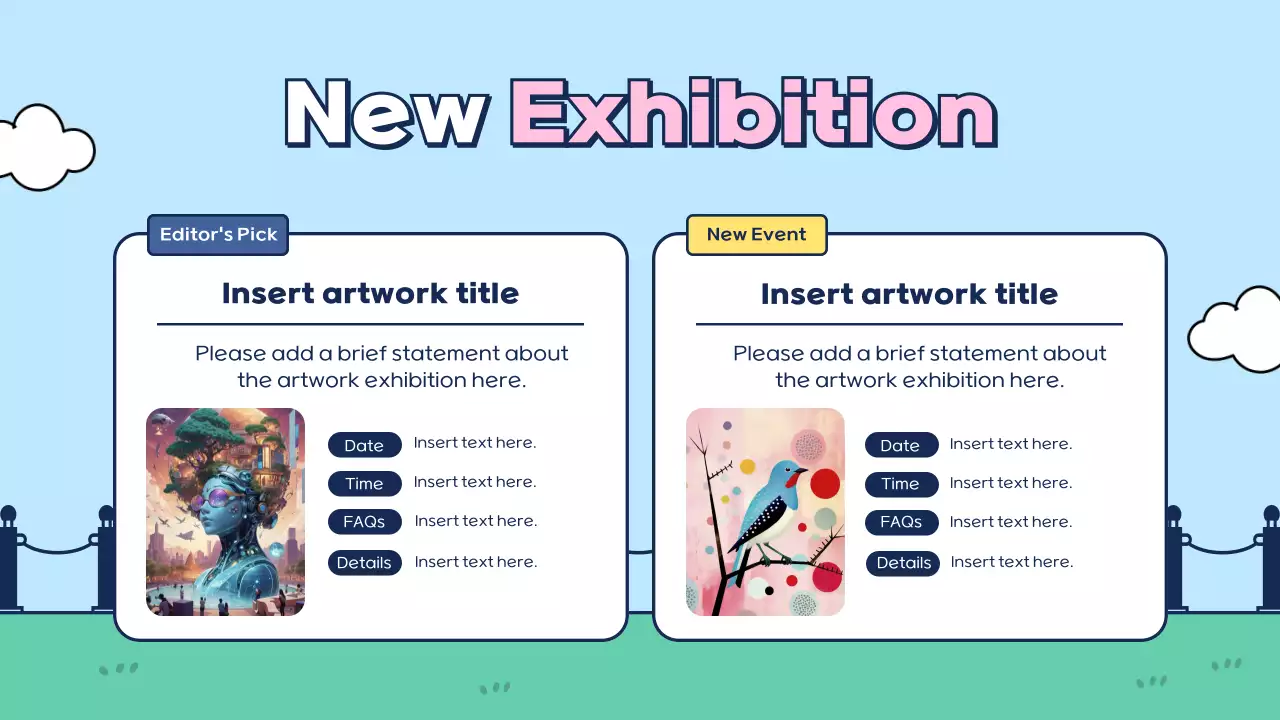 New Exhibition

Editor's Pick

Insert artwork title

Please add a brief statement about the artwork exhibition here.

Date Insert text here.
Time Insert text here.
FAQs Insert text here.
Details Insert text here.

New Event

Insert artwork title

Please add a brief statement about the artwork exhibition here.

Date Insert text here.
Time Insert text here.
FAQs Insert text here.
Details Insert text here.